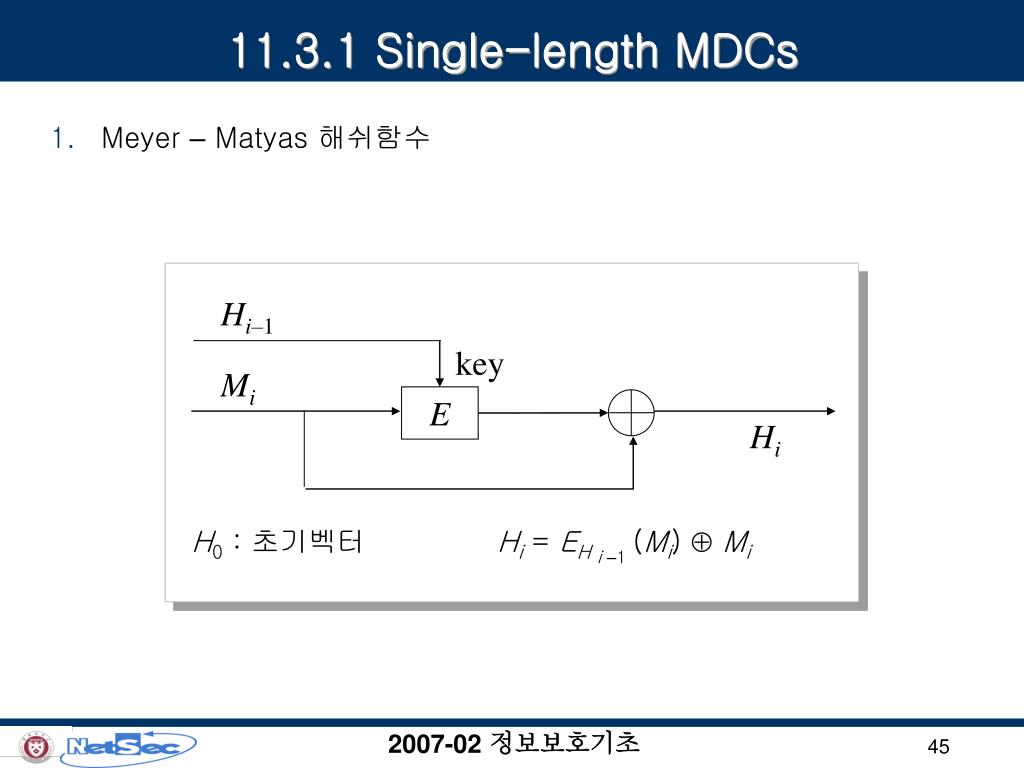 11.3.1 Single-length MDCs

1. Meyer – Matyas 해쉬함수

$H_{i-1}$

key

$M_i$

$E$

$H_i$

$H_0$ : 초기벡터

$H_i = E_{H_{i-1}}(M_i) \oplus M_i$

NetSec

2007-02 정보보호기초

45